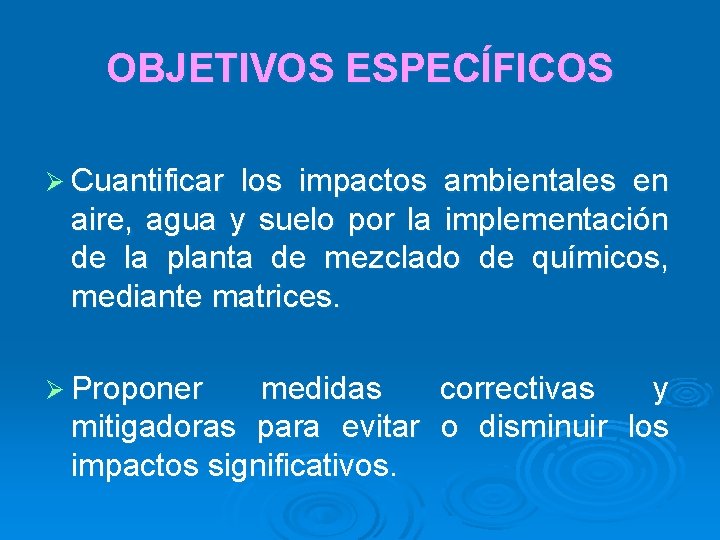 OBJETIVOS ESPECÍFICOS

➢ Cuantificar los impactos ambientales en aire, agua y suelo por la implementación de la planta de mezclado de químicos, mediante matrices.

➢ Proponer medidas correctivas y mitigadoras para evitar o disminuir los impactos significativos.